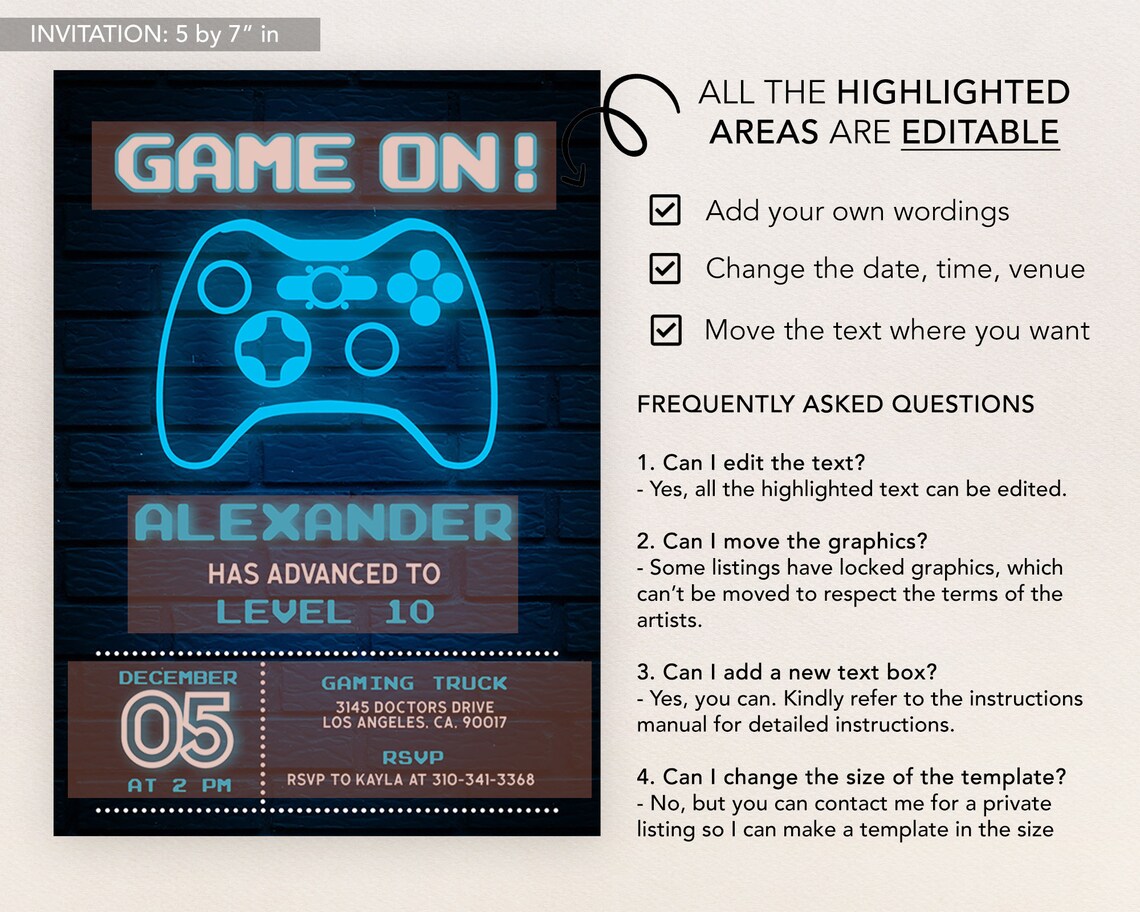 INVITATION: 5 by 7" in

GAME ON!

ALEXANDER
HAS ADVANCED TO
LEVEL 10

DECEMBER
05
AT 2 PM

GAMING TRUCK
3145 DOCTORS DRIVE
LOS ANGELES, CA, 90017

RSVP
RSVP TO KAYLA AT 310-341-3368

ALL THE HIGHLIGHTED AREAS ARE EDITABLE

Add your own wordings

Change the date, time, venue

Move the text where you want

FREQUENTLY ASKED QUESTIONS

1. Can I edit the text?
- Yes, all the highlighted text can be edited.

2. Can I move the graphics?
- Some listings have locked graphics, which can't be moved to respect the terms of the artists.

3. Can I add a new text box?
- Yes, you can. Kindly refer to the instructions manual for detailed instructions.

4. Can I change the size of the template?
- No, but you can contact me for a private listing so I can make a template in the size